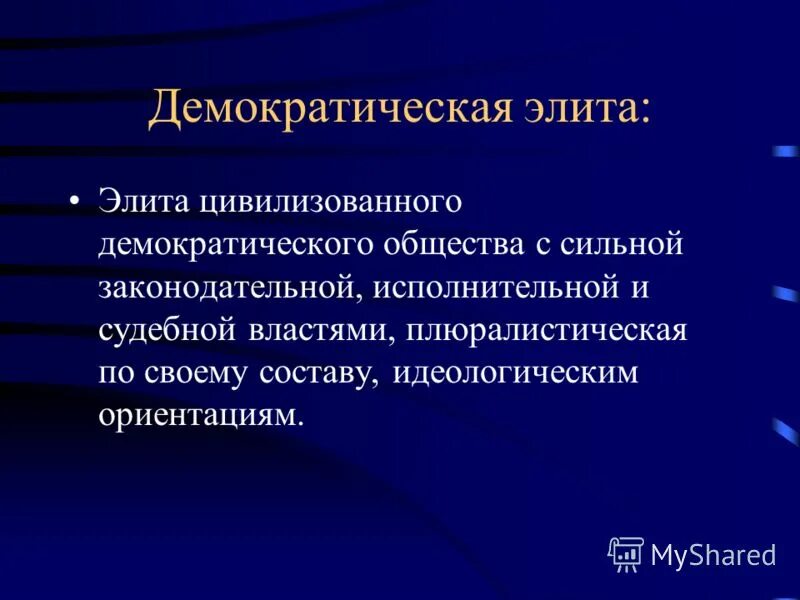 Демократическая элита:

• Элита цивилизованного демократического общества с сильной законодательной, исполнительной и судебной властями, плюралистическая по своему составу, идеологическим ориентациям.

MyShared